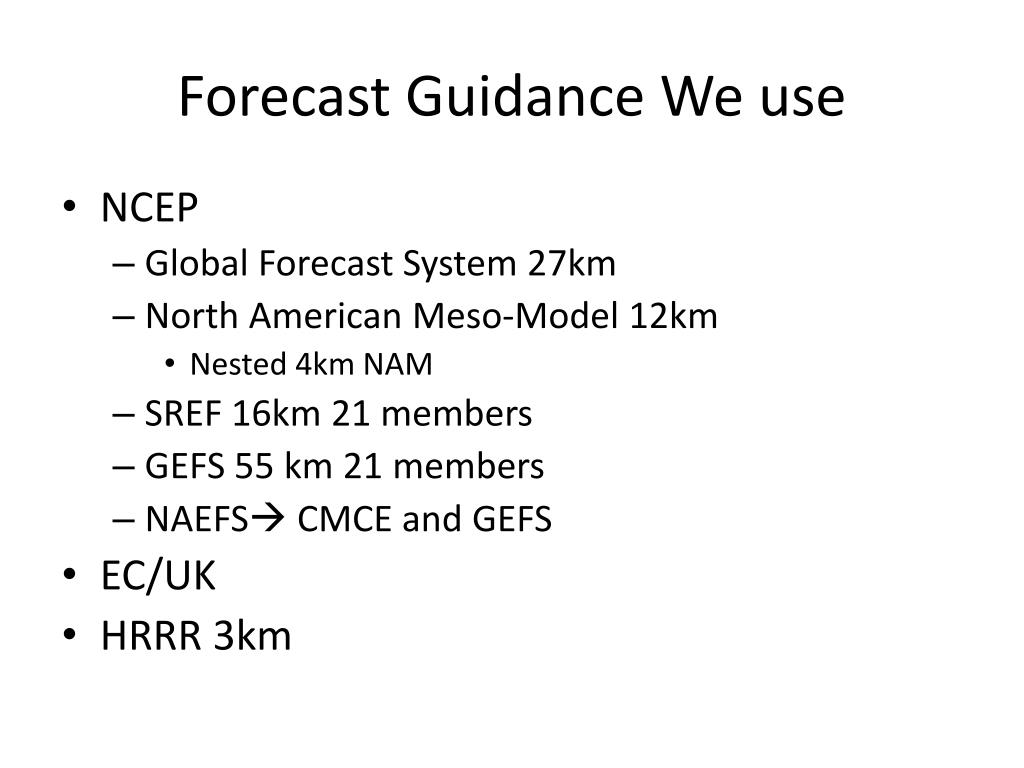 Forecast Guidance We use

• NCEP
  – Global Forecast System 27km
  – North American Meso-Model 12km
    • Nested 4km NAM
  – SREF 16km 21 members
  – GEFS 55 km 21 members
  – NAEFS→ CMCE and GEFS
• EC/UK
• HRRR 3km